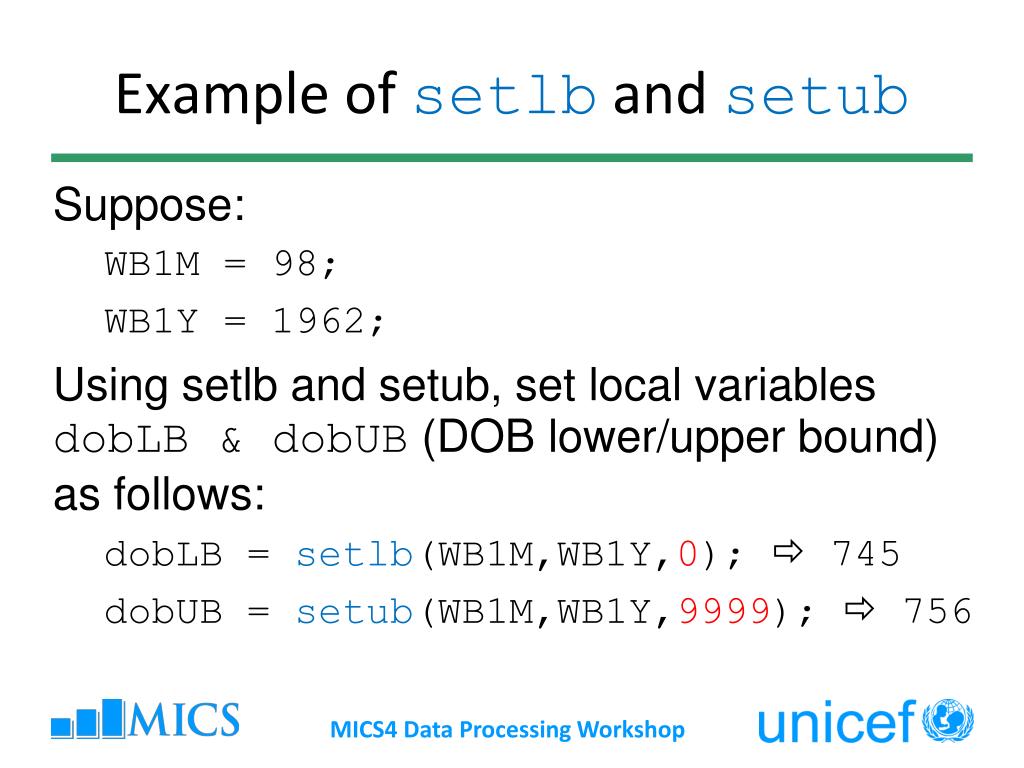 Example of setlb and setub

Suppose:

WB1M = 98;

WB1Y = 1962;

Using setlb and setub, set local variables dobLB & dobUB (DOB lower/upper bound) as follows:

dobLB = setlb(WB1M,WB1Y,0); ⇨ 745

dobUB = setub(WB1M,WB1Y,9999); ⇨ 756

MICS

MICS4 Data Processing Workshop

unicef